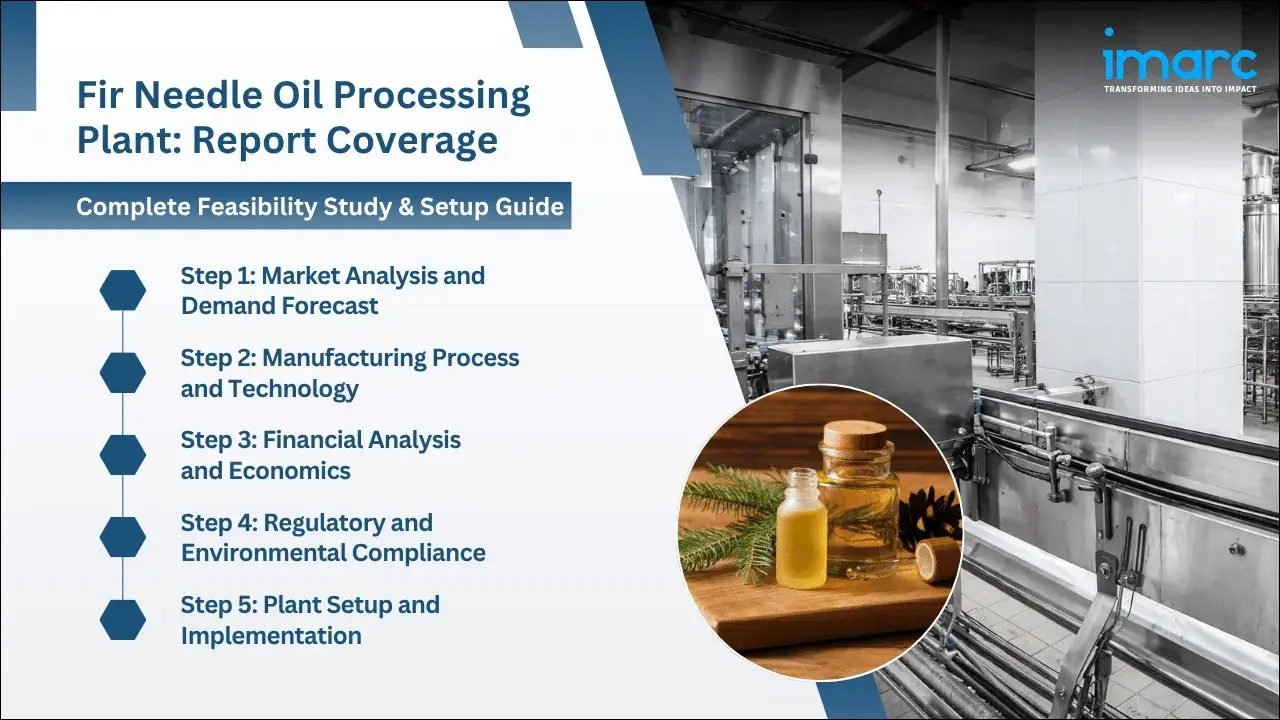 Fir Needle Oil Processing Plant: Report Coverage

Complete Feasibility Study & Setup Guide

Step 1: Market Analysis and Demand Forecast

Step 2: Manufacturing Process and Technology

Step 3: Financial Analysis and Economics

Step 4: Regulatory and Environmental Compliance

Step 5: Plant Setup and Implementation

imarc
TRANSFORMING IDEAS INTO IMPACT